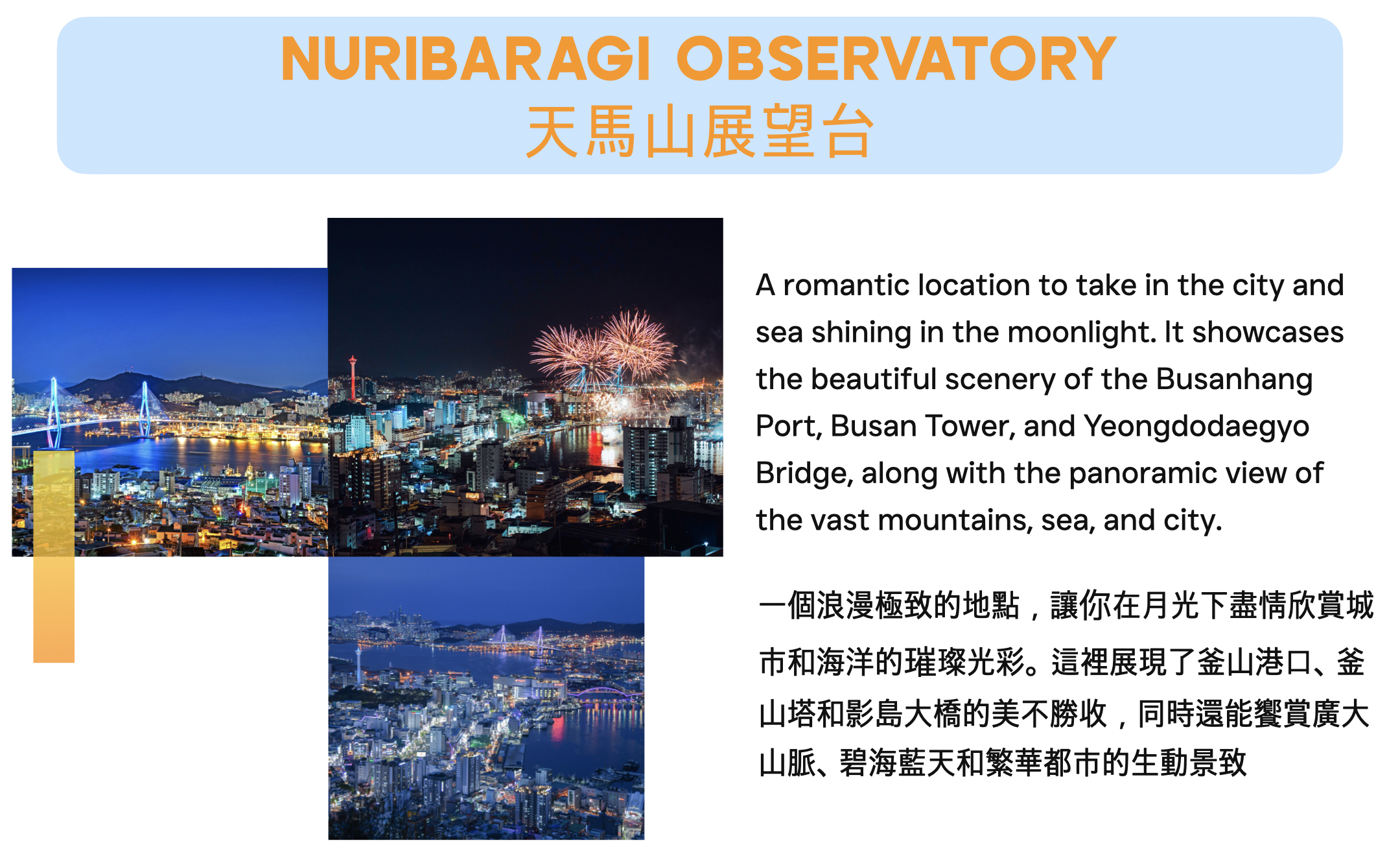 NURIBARAGI OBSERVATORY
天馬山展望台

A romantic location to take in the city and sea shining in the moonlight. It showcases the beautiful scenery of the Busanhang Port, Busan Tower, and Yeongdodaegyo Bridge, along with the panoramic view of the vast mountains, sea, and city.

一個浪漫極致的地點，讓你在月光下盡情欣賞城市和海洋的璀璨光彩。這裡展現了釜山港口、釜山塔和影島大橋的美不勝收，同時還能饗賞廣大山脈、碧海藍天和繁華都市的生動景致